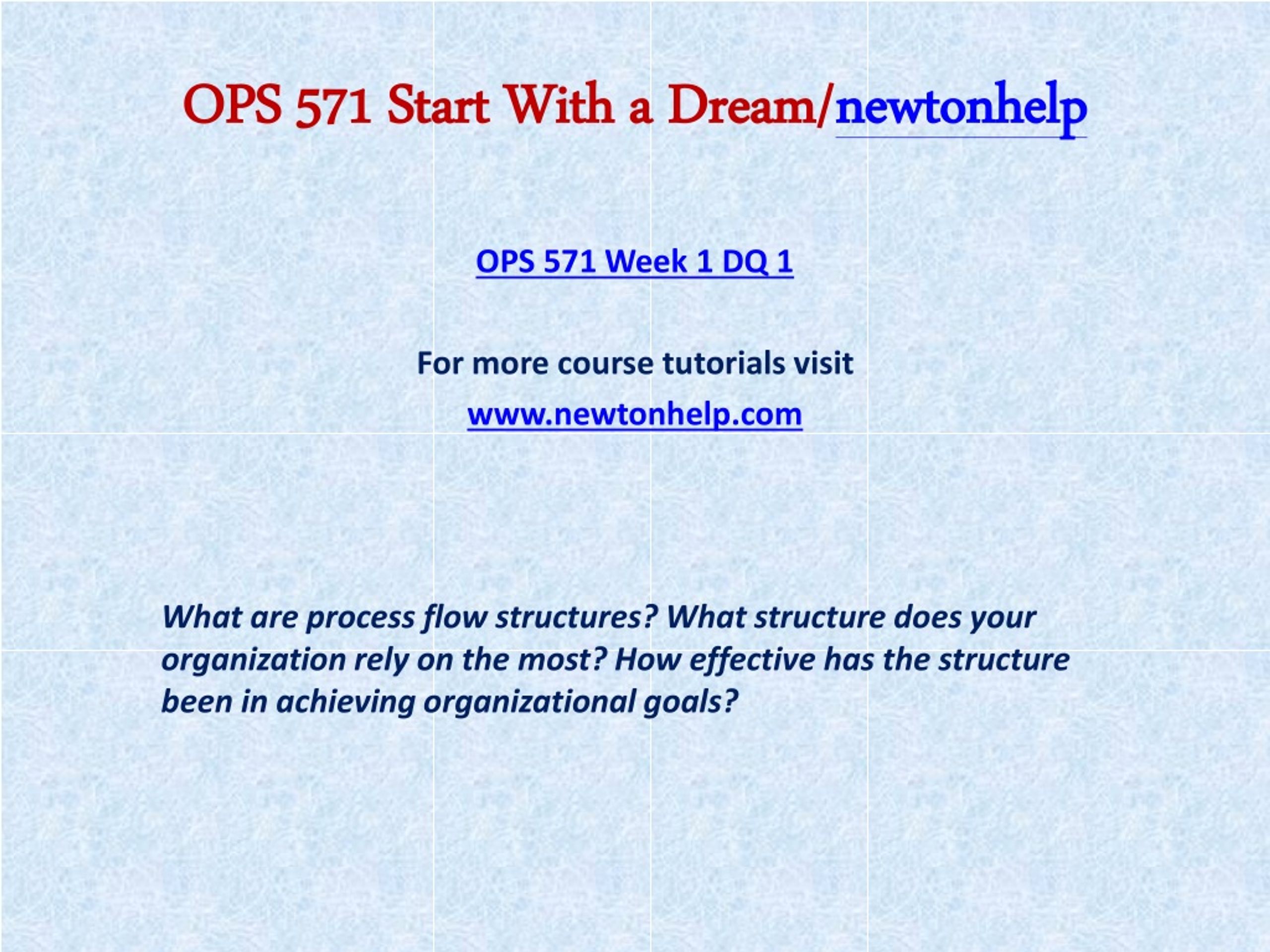 OPS 571 Start With a Dream/newtonhelp

OPS 571 Week 1 DQ 1

For more course tutorials visit

www.newtonhelp.com

What are process flow structures? What structure does your organization rely on the most? How effective has the structure been in achieving organizational goals?